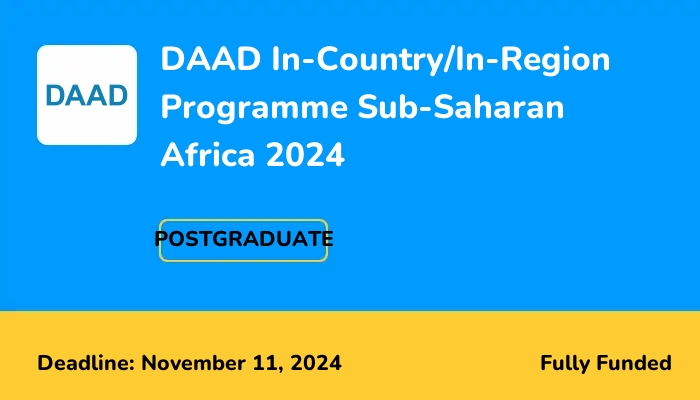 DAAD

DAAD In-Country/In-Region Programme Sub-Saharan Africa 2024

POSTGRADUATE

Deadline: November 11, 2024

Fully Funded